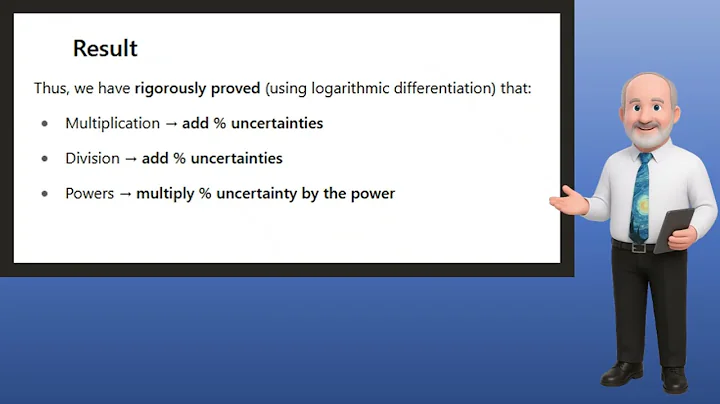 Result

Thus, we have rigorously proved (using logarithmic differentiation) that:

• Multiplication → add % uncertainties

• Division → add % uncertainties

• Powers → multiply % uncertainty by the power